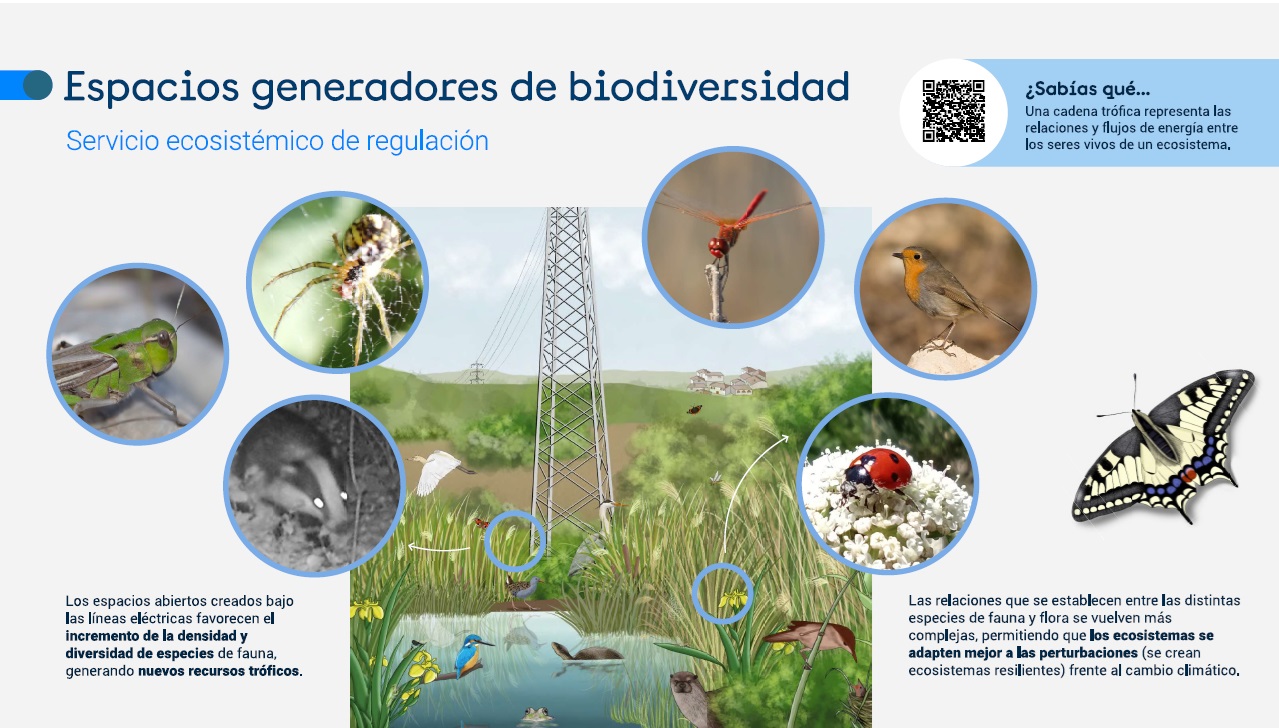 Espacios generadores de biodiversidad

Servicio ecosistémico de regulación

¿Sabías qué...

Una cadena trófica representa las relaciones y flujos de energía entre los seres vivos de un ecosistema.

Los espacios abiertos creados bajo las líneas eléctricas favorecen el incremento de la densidad y diversidad de especies de fauna, generando nuevos recursos tróficos.

Las relaciones que se establecen entre las distintas especies de fauna y flora se vuelven más complejas, permitiendo que los ecosistemas se adapten mejor a las perturbaciones (se crean ecosistemas resilientes) frente al cambio climático.